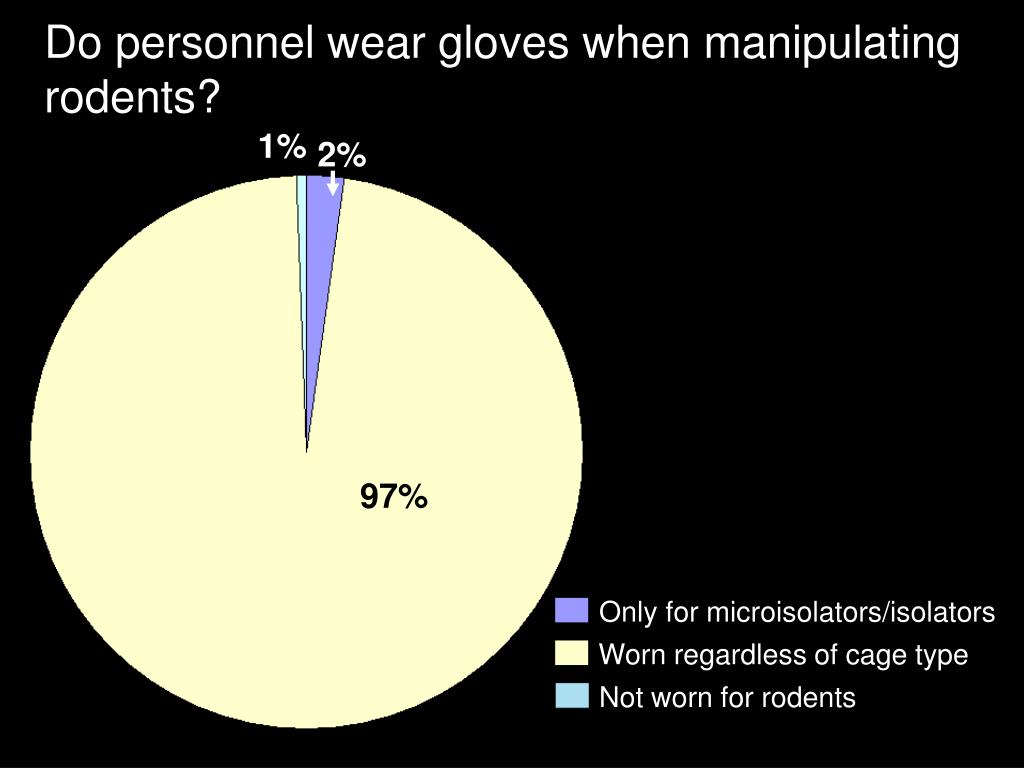 Do personnel wear gloves when manipulating rodents?

1%
2%
97%

Only for microisolators/isolators
Worn regardless of cage type
Not worn for rodents